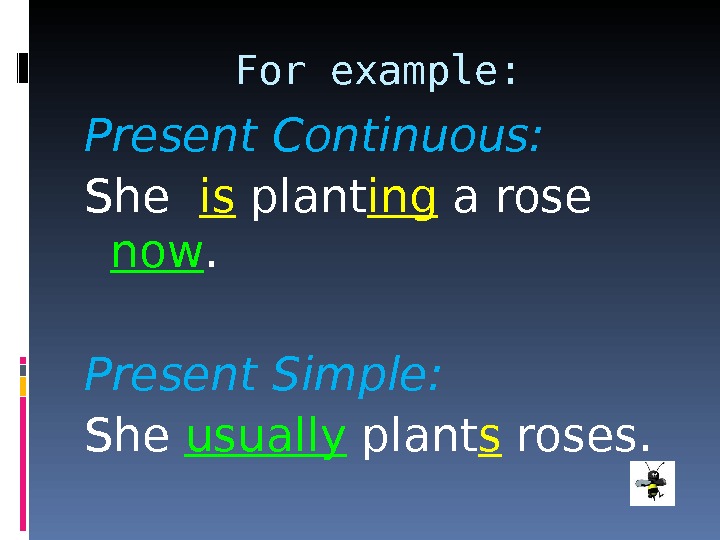 For example:

Present Continuous:

She is planting a rose now.

Present Simple:

She usually plants roses.